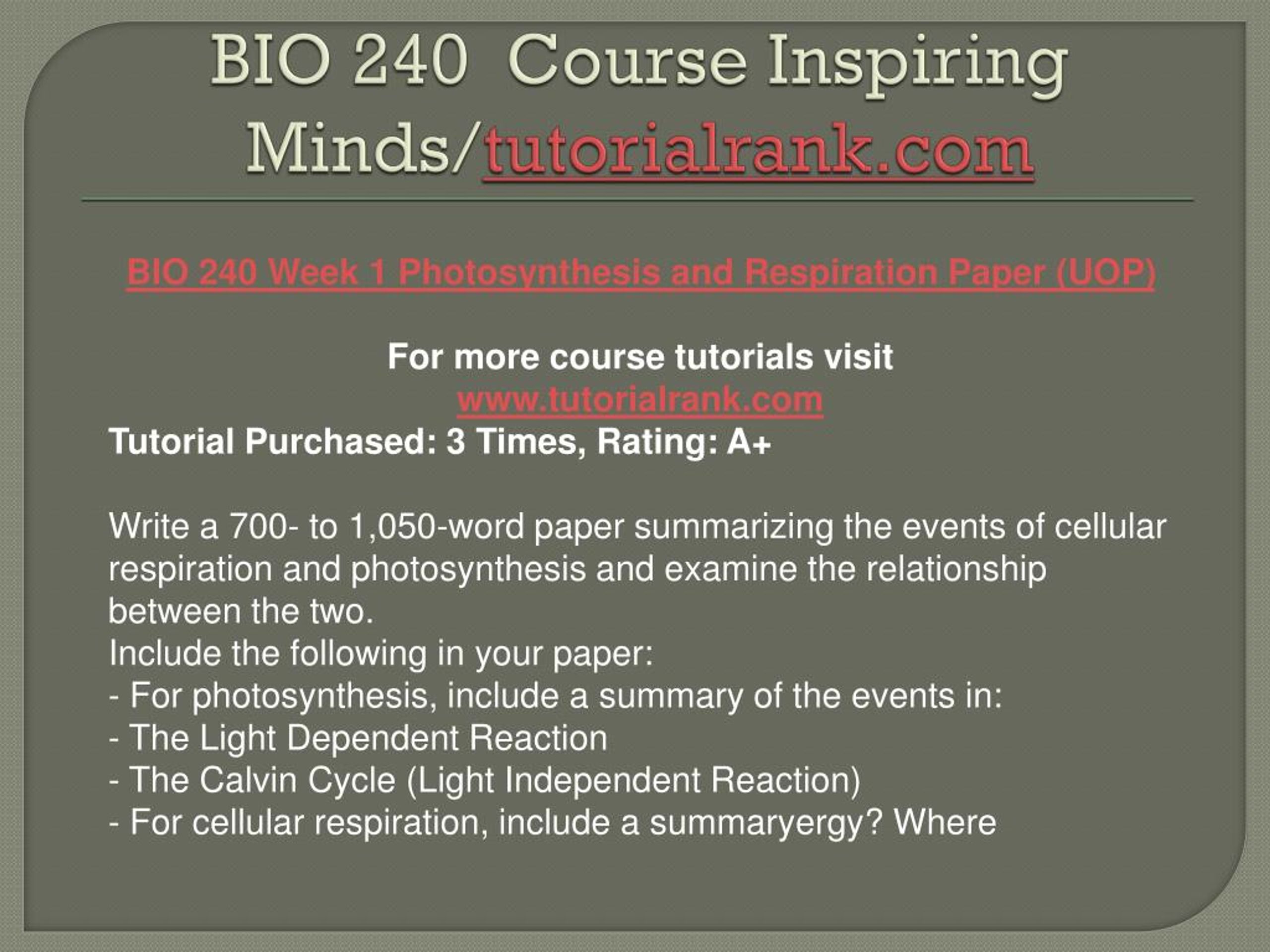 BIO 240 Course Inspiring Minds/tutorialrank.com

BIO 240 Week 1 Photosynthesis and Respiration Paper (UOP)

For more course tutorials visit
www.tutorialrank.com
Tutorial Purchased: 3 Times, Rating: A+

Write a 700- to 1,050-word paper summarizing the events of cellular respiration and photosynthesis and examine the relationship between the two.
Include the following in your paper:
- For photosynthesis, include a summary of the events in:
- The Light Dependent Reaction
- The Calvin Cycle (Light Independent Reaction)
- For cellular respiration, include a summaryergy? Where